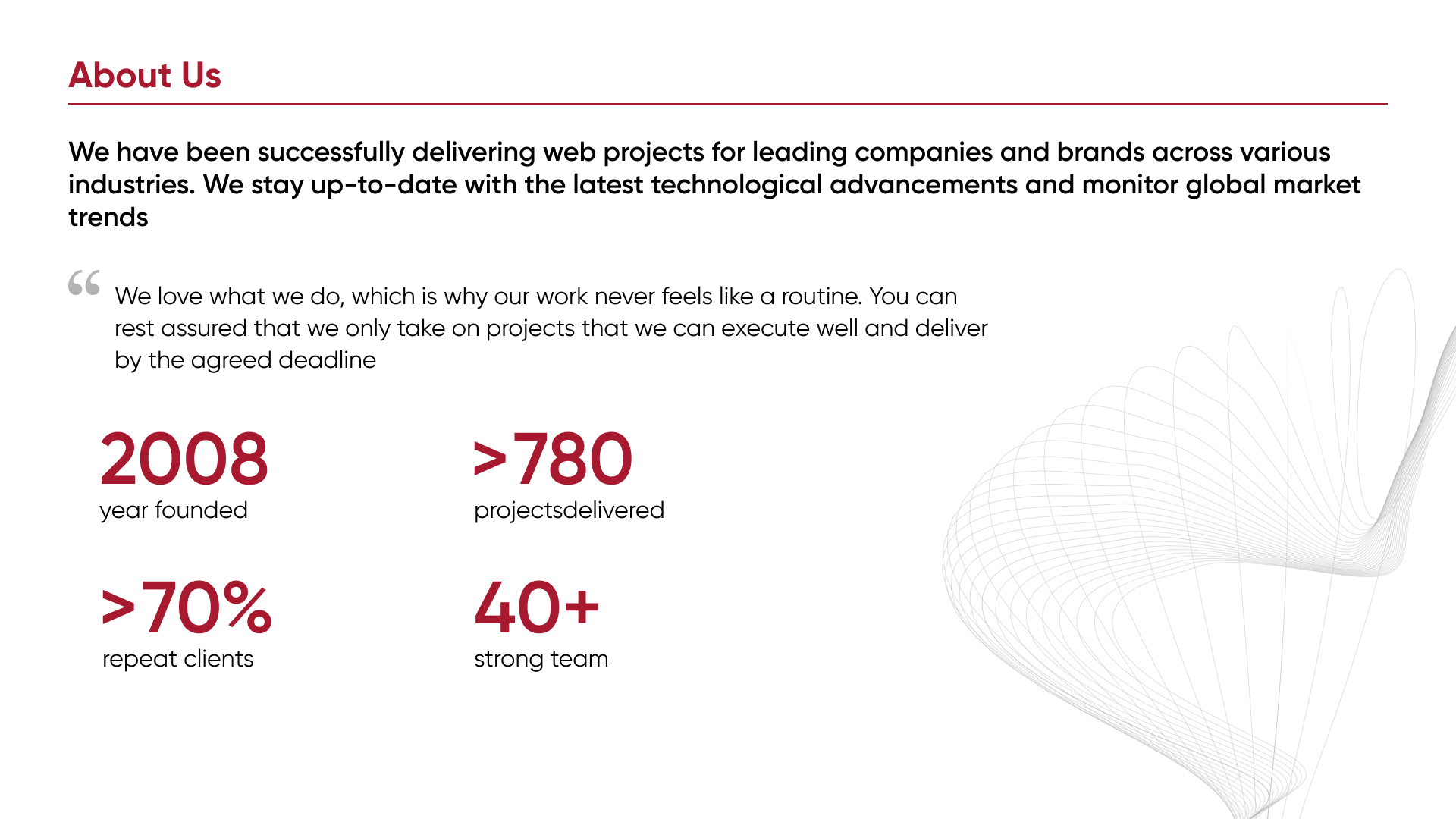 About Us

We have been successfully delivering web projects for leading companies and brands across various industries. We stay up-to-date with the latest technological advancements and monitor global market trends

“ We love what we do, which is why our work never feels like a routine. You can rest assured that we only take on projects that we can execute well and deliver by the agreed deadline

2008
year founded

>780
projectsdelivered

>70%
repeat clients

40+
strong team